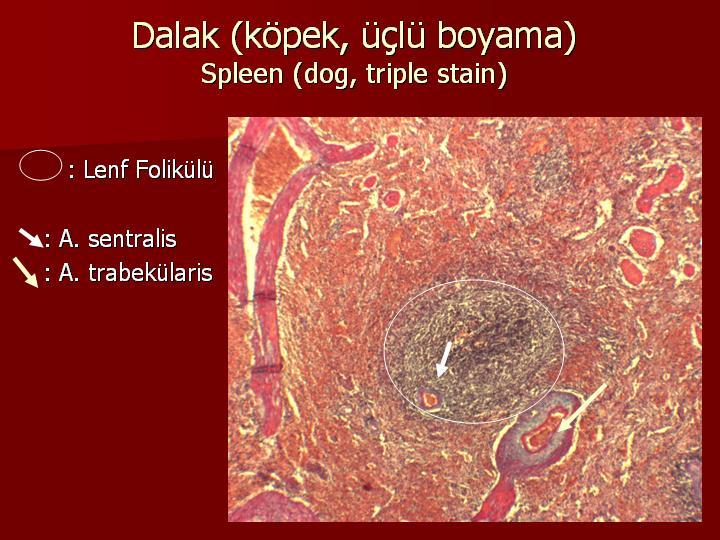 Dalak (köpek, üçlü boyama)
Spleen (dog, triple stain)

: Lenf Folikülü

: A. sentralis
: A. trabekülaris